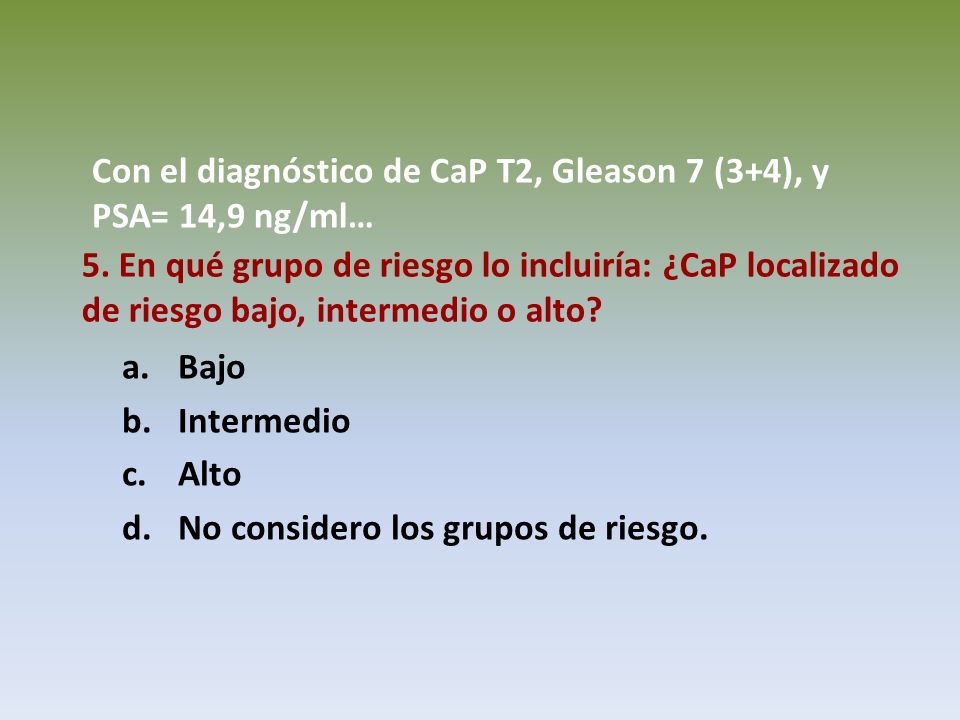 Con el diagnóstico de CaP T2, Gleason 7 (3+4), y PSA= 14,9 ng/ml…

5. En qué grupo de riesgo lo incluiría: ¿CaP localizado de riesgo bajo, intermedio o alto?

a. Bajo
b. Intermedio
c. Alto
d. No considero los grupos de riesgo.